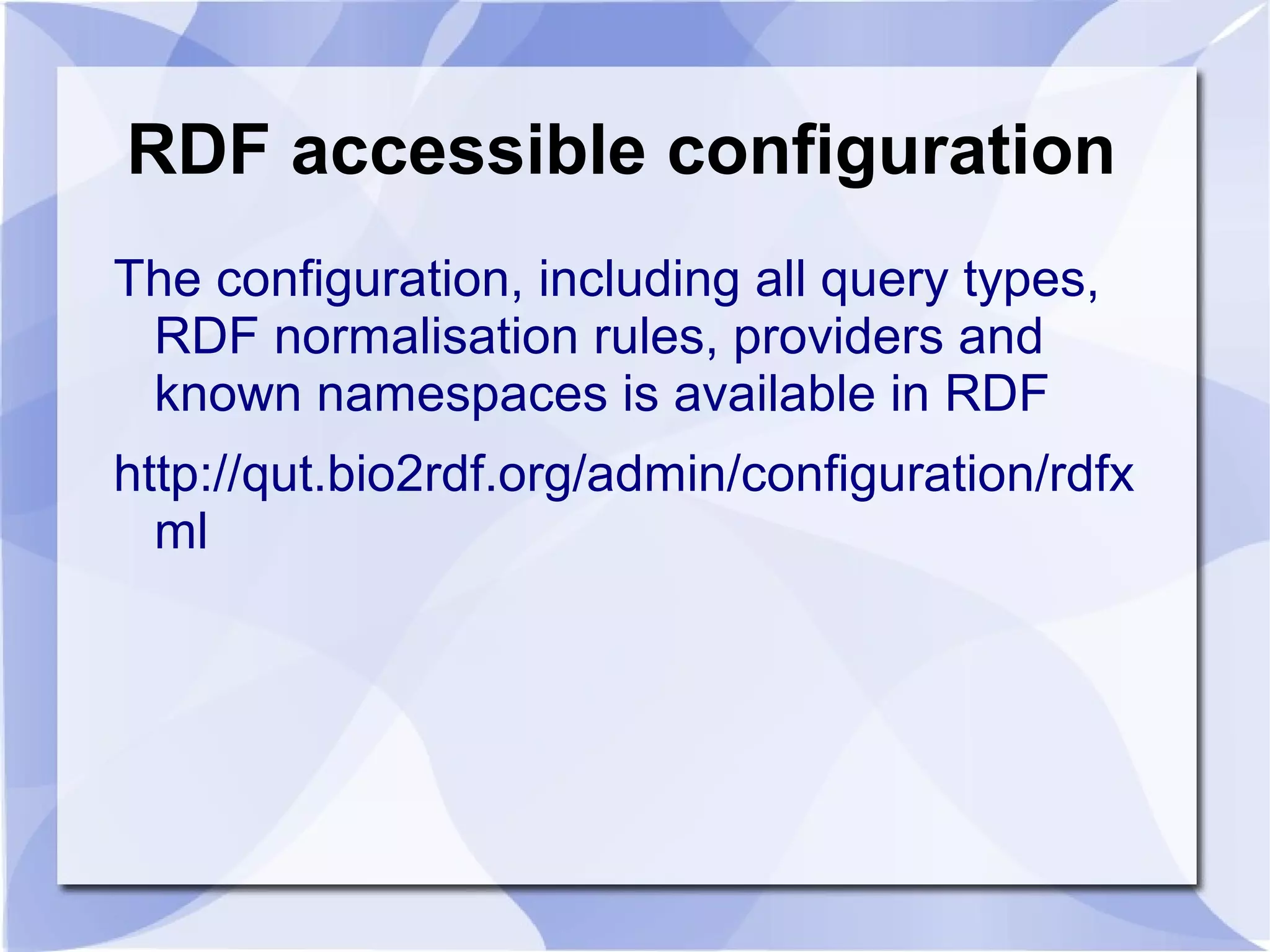 RDF accessible configuration

The configuration, including all query types, RDF normalisation rules, providers and known namespaces is available in RDF

http://qut.bio2rdf.org/admin/configuration/rdfxml